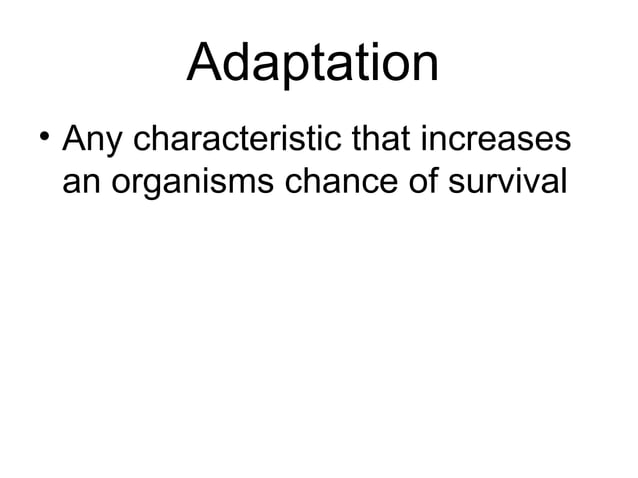 Adaptation

• Any characteristic that increases an organisms chance of survival